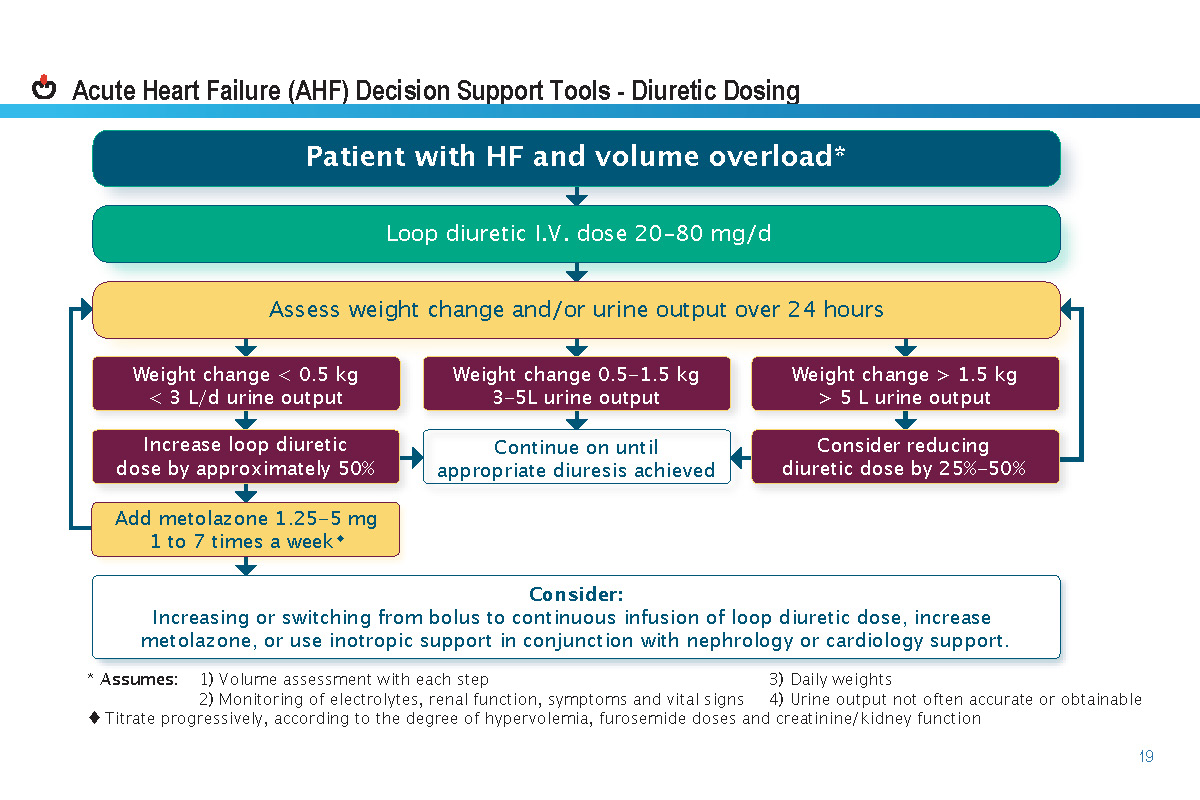 Acute Heart Failure (AHF) Decision Support Tools - Diuretic Dosing

Patient with HF and volume overload*

Loop diuretic I.V. dose 20-80 mg/d

Assess weight change and/or urine output over 24 hours

Weight change < 0.5 kg
< 3 L/d urine output

Weight change 0.5-1.5 kg
3-5L urine output

Weight change > 1.5 kg
> 5 L urine output

Increase loop diuretic dose by approximately 50%

Continue on until appropriate diuresis achieved

Consider reducing diuretic dose by 25%-50%

Add metolazone 1.25-5 mg
1 to 7 times a week♦

Consider:
Increasing or switching from bolus to continuous infusion of loop diuretic dose, increase metolazone, or use inotropic support in conjunction with nephrology or cardiology support.

* Assumes: 1) Volume assessment with each step
2) Monitoring of electrolytes, renal function, symptoms and vital signs
3) Daily weights
4) Urine output not often accurate or obtainable
♦ Titrate progressively, according to the degree of hypervolemia, furosemide doses and creatinine/kidney function

19